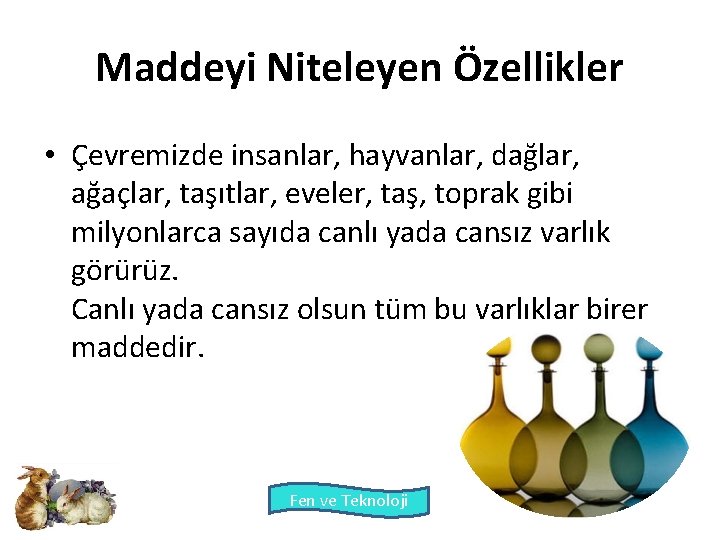 Maddeyi Niteleyen Özellikler

• Çevremizde insanlar, hayvanlar, dağlar, ağaçlar, taşıtlar, eveler, taş, toprak gibi milyonlarca sayıda canlı yada cansız varlık görürüz.
Canlı yada cansız olsun tüm bu varlıklar birer maddedir.

Fen ve Teknoloji